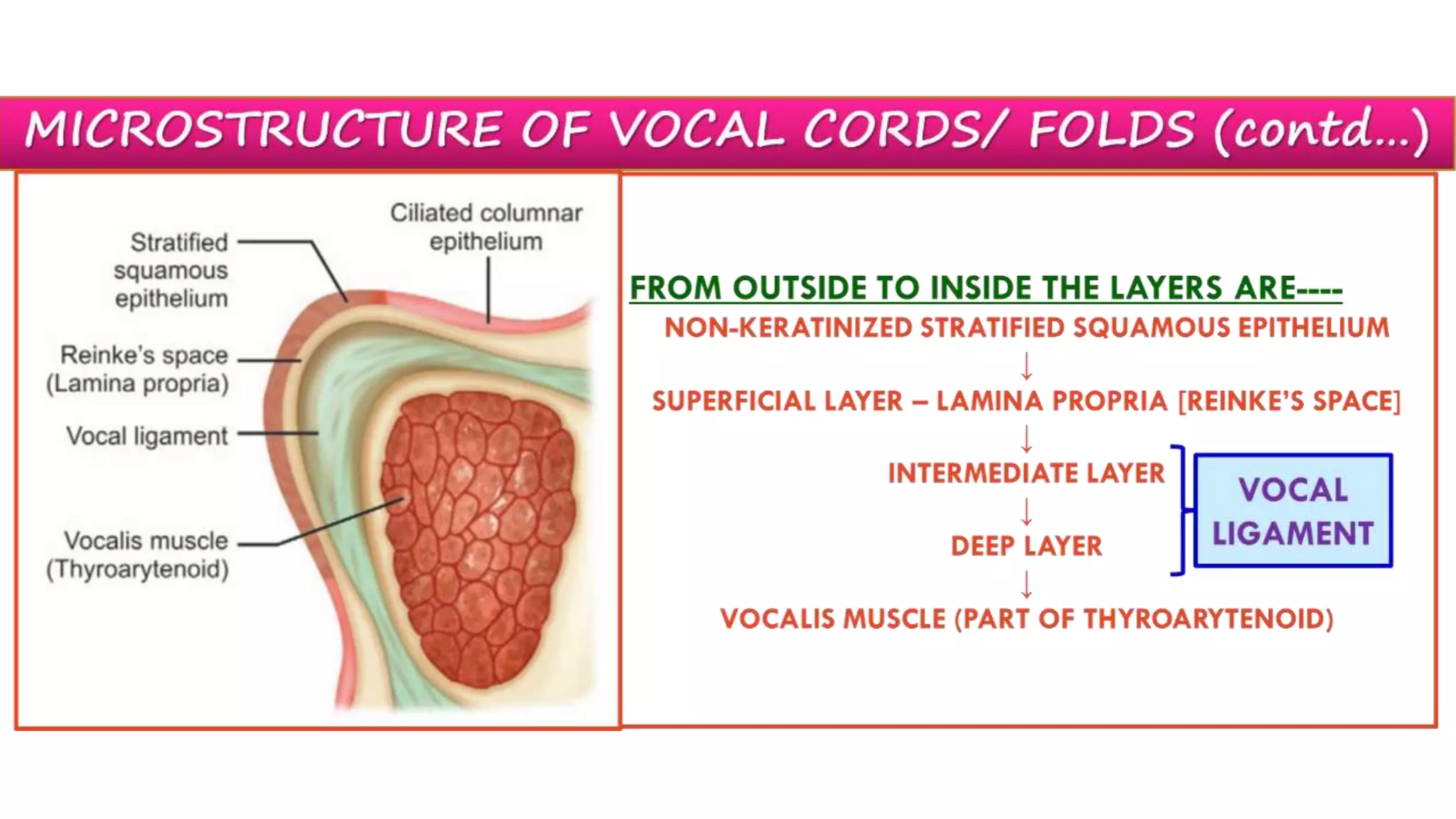 MICROSTRUCTURE OF VOCAL CORDS/ FOLDS (contd...)

Stratified squamous epithelium

Ciliated columnar epithelium

Reinke's space (Lamina propria)

Vocal ligament

Vocalis muscle (Thyroarytenoid)

FROM OUTSIDE TO INSIDE THE LAYERS ARE----

NON-KERATINIZED STRATIFIED SQUAMOUS EPITHELIUM
↓
SUPERFICIAL LAYER – LAMINA PROPRIA [REINKE'S SPACE]
↓
INTERMEDIATE LAYER
↓
DEEP LAYER
↓
VOCALIS MUSCLE (PART OF THYROARYTENOID)

VOCAL LIGAMENT